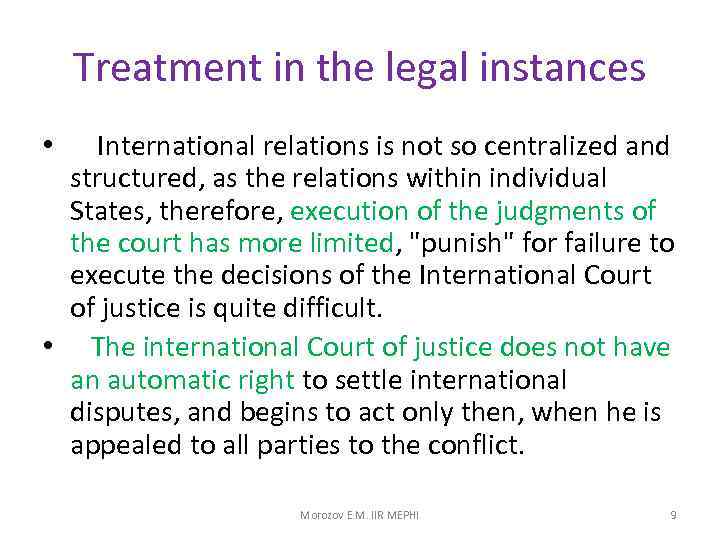 Treatment in the legal instances

• International relations is not so centralized and structured, as the relations within individual States, therefore, execution of the judgments of the court has more limited, "punish" for failure to execute the decisions of the International Court of justice is quite difficult.
• The international Court of justice does not have an automatic right to settle international disputes, and begins to act only then, when he is appealed to all parties to the conflict.

Morozov E.M. IIR MEPHI

9